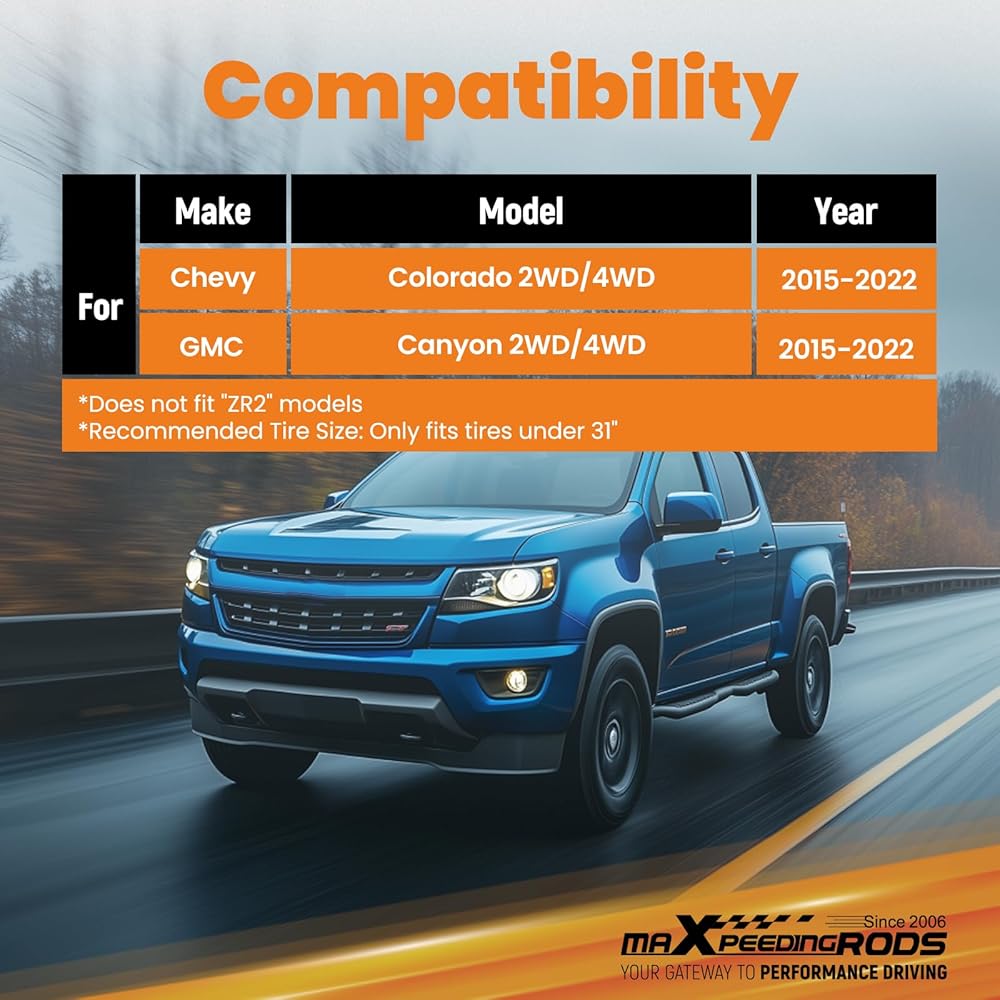 Compatibility

|  | Make | Model | Year |
|---|---|---|---|
| For | Chevy | Colorado 2WD/4WD | 2015-2022 |
|  | GMC | Canyon 2WD/4WD | 2015-2022 |

*Does not fit "ZR2" models
*Recommended Tire Size: Only fits tires under 31"

Since 2006
maXpeedingRODS
YOUR GATEWAY TO PERFORMANCE DRIVING